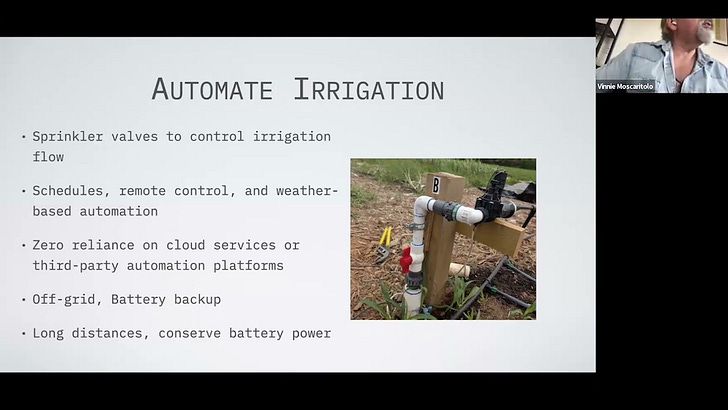 AUTOMATE IRRIGATION

• Sprinkler valves to control irrigation flow

• Schedules, remote control, and weather-based automation

• Zero reliance on cloud services or third-party automation platforms

• Off-grid, Battery backup

• Long distances, conserve battery power

B

Vinnie Moscaritolo